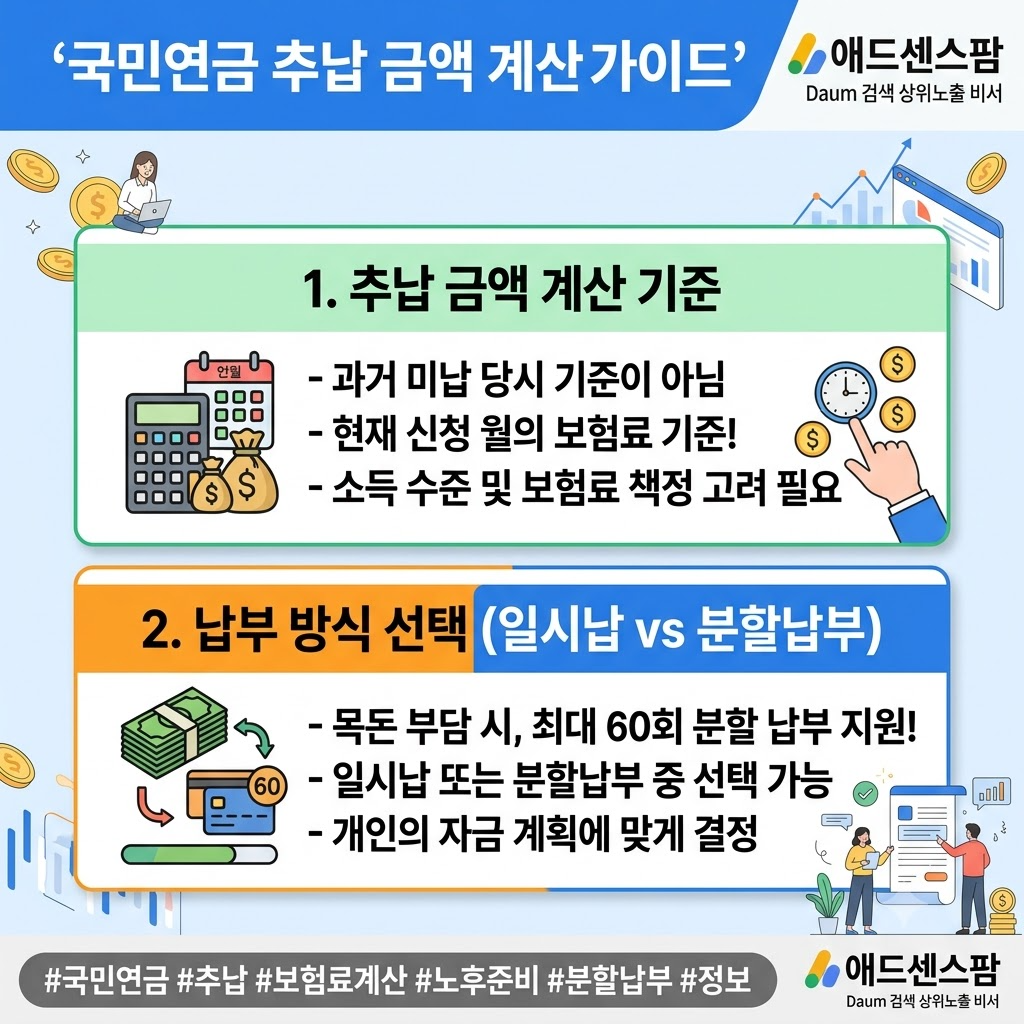 ‘국민연금 추납 금액 계산 가이드’

애드센스팜
Daum 검색 상위노출 비서

1. 추납 금액 계산 기준

언월

- 과거 미납 당시 기준이 아님
- 현재 신청 월의 보험료 기준!
- 소득 수준 및 보험료 책정 고려 필요

2. 납부 방식 선택 (일시납 vs 분할납부)

60

- 목돈 부담 시, 최대 60회 분할 납부 지원!
- 일시납 또는 분할납부 중 선택 가능
- 개인의 자금 계획에 맞게 결정

#국민연금 #추납 #보험료계산 #노후준비 #분할납부 #정보

애드센스팜
Daum 검색 상위노출 비서